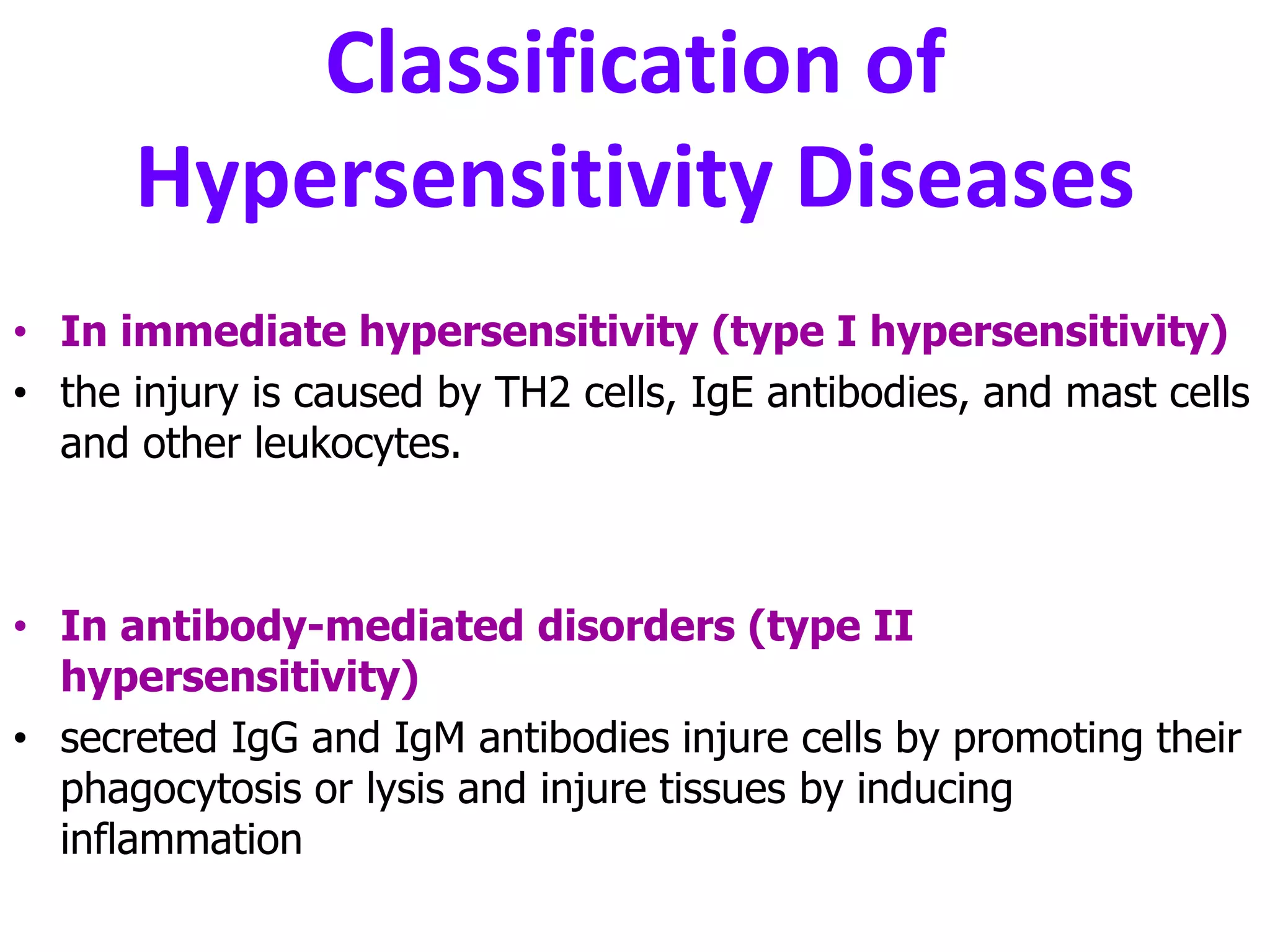 Classification of Hypersensitivity Diseases

• In immediate hypersensitivity (type I hypersensitivity)
• the injury is caused by TH2 cells, IgE antibodies, and mast cells and other leukocytes.

• In antibody-mediated disorders (type II hypersensitivity)
• secreted IgG and IgM antibodies injure cells by promoting their phagocytosis or lysis and injure tissues by inducing inflammation